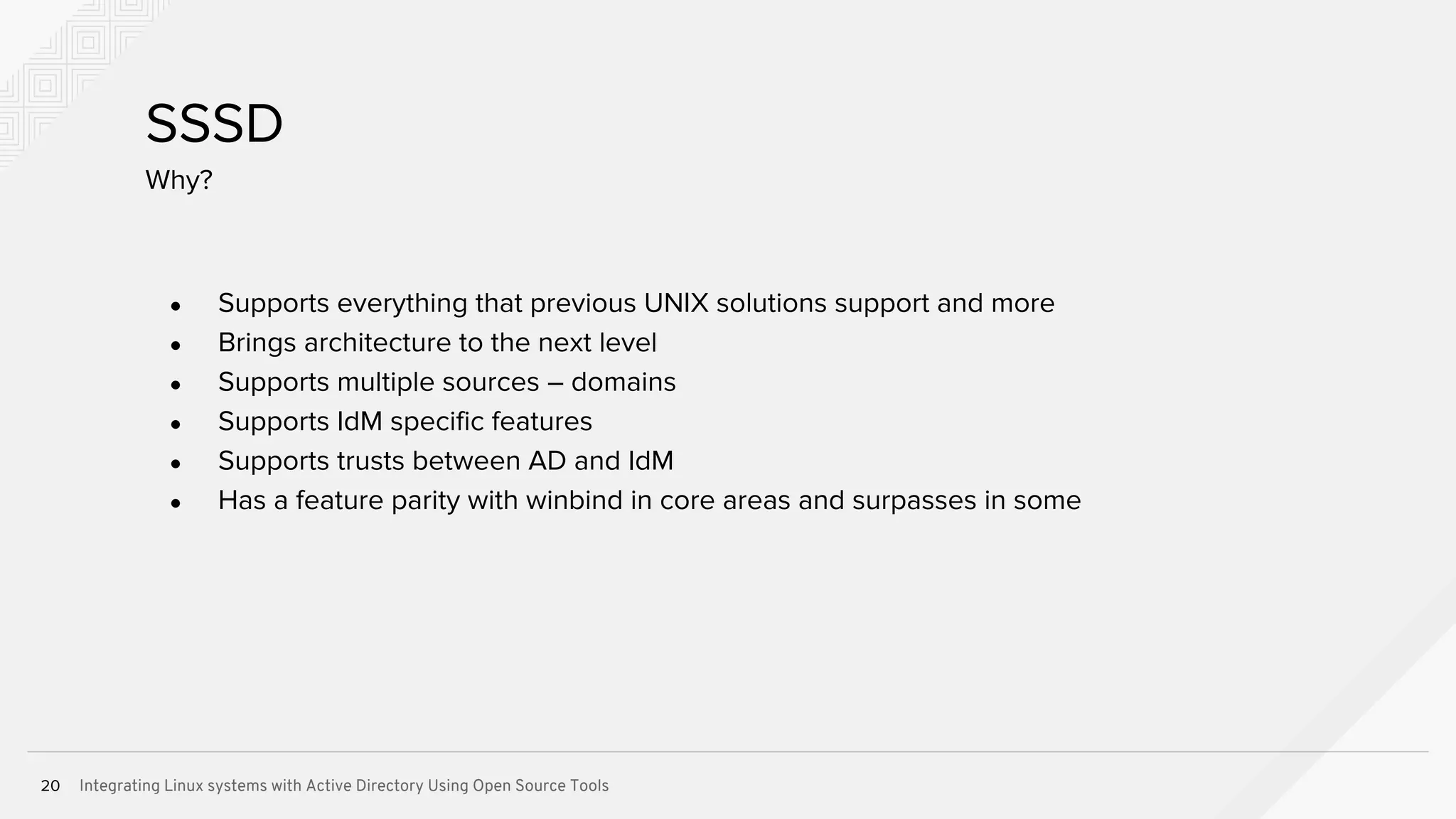 SSSD

Why?

- Supports everything that previous UNIX solutions support and more
- Brings architecture to the next level
- Supports multiple sources – domains
- Supports IdM specific features
- Supports trusts between AD and IdM
- Has a feature parity with winbind in core areas and surpasses in some

20 Integrating Linux systems with Active Directory Using Open Source Tools